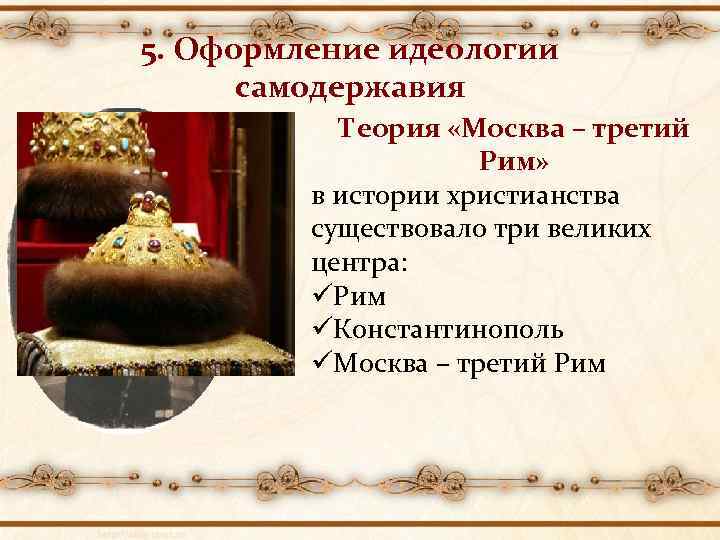 5. Оформление идеологии самодержавия

Теория «Москва – третий Рим»

в истории христианства существовало три великих центра:
✓Рим
✓Константинополь
✓Москва – третий Рим